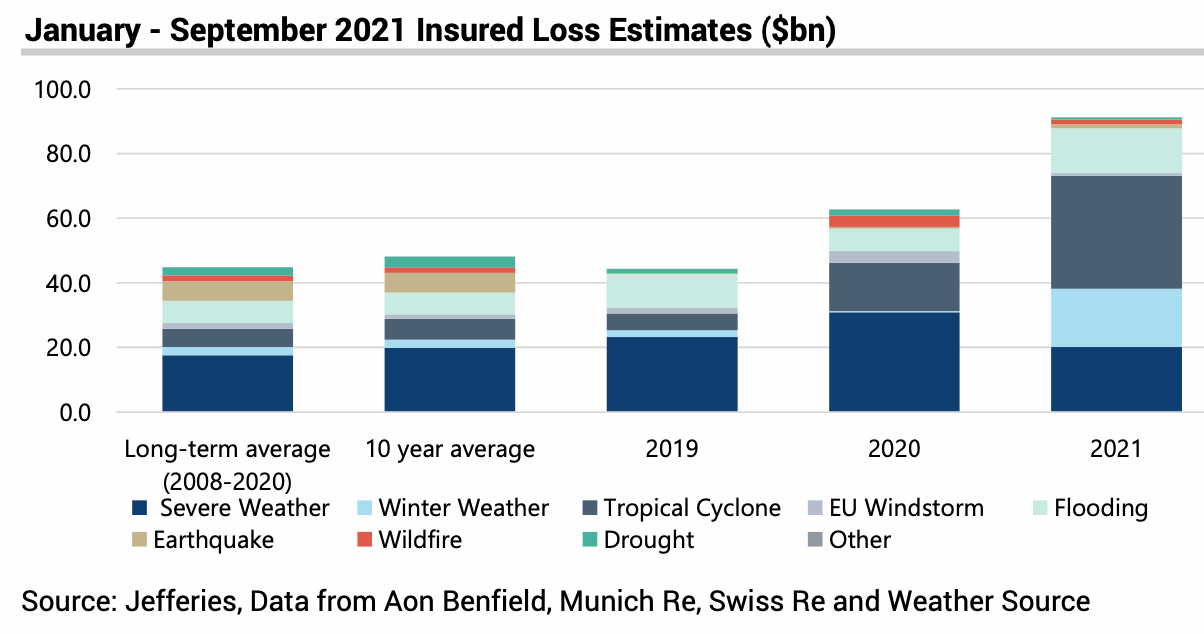 January - September 2021 Insured Loss Estimates ($bn)

100.0
80.0
60.0
40.0
20.0
0.0

Long-term average (2008-2020)
10 year average
2019
2020
2021

Severe Weather
Winter Weather
Tropical Cyclone
EU Windstorm
Flooding
Earthquake
Wildfire
Drought
Other

Source: Jefferies, Data from Aon Benfield, Munich Re, Swiss Re and Weather Source